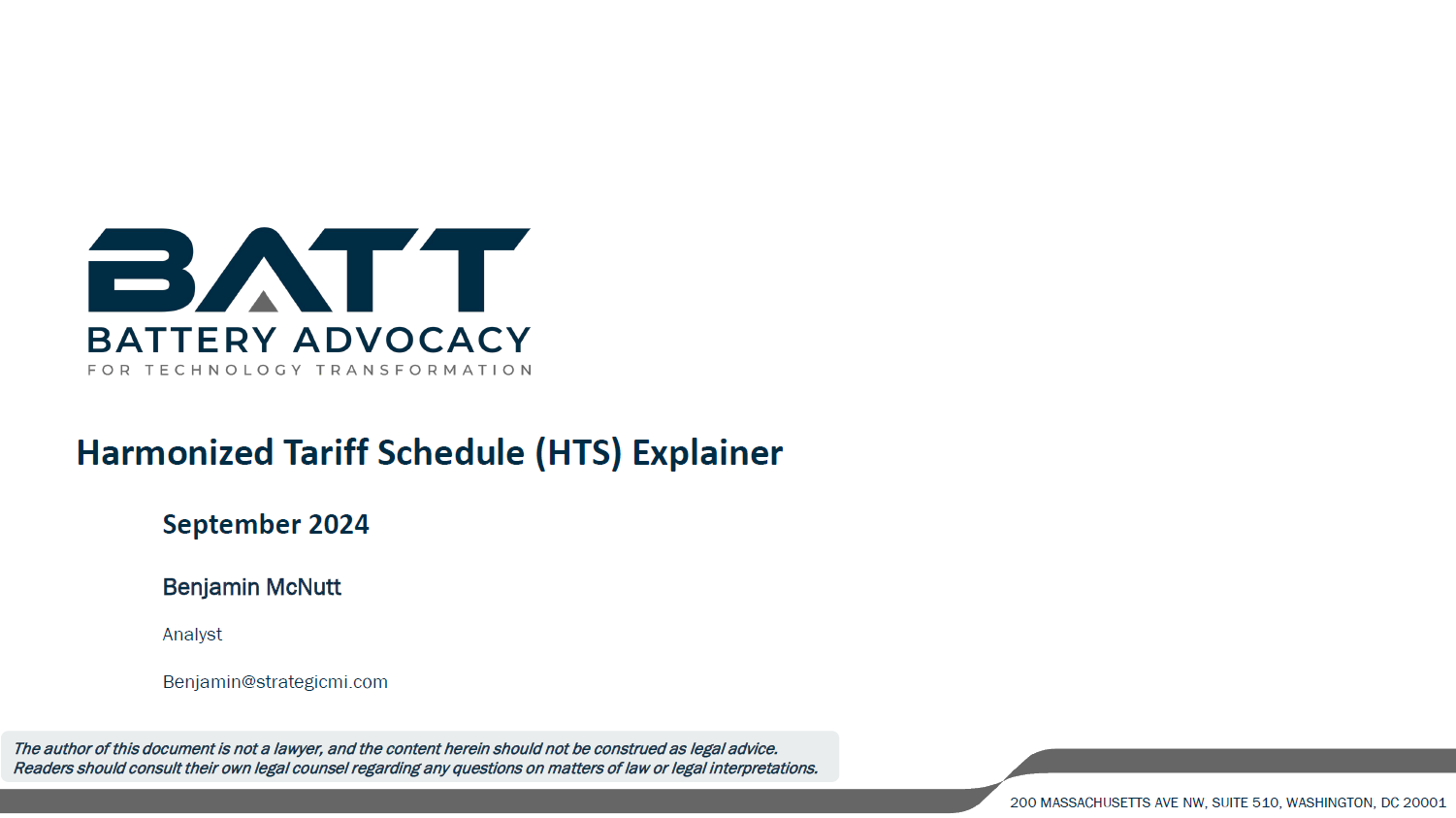 BATT
BATTERY ADVOCACY
FOR TECHNOLOGY TRANSFORMATION

Harmonized Tariff Schedule (HTS) Explainer

September 2024

Benjamin McNutt

Analyst

Benjamin@strategicmi.com

The author of this document is not a lawyer, and the content herein should not be construed as legal advice. Readers should consult their own legal counsel regarding any questions on matters of law or legal interpretations.

200 MASSACHUSETTS AVE NW, SUITE 510, WASHINGTON, DC 20001